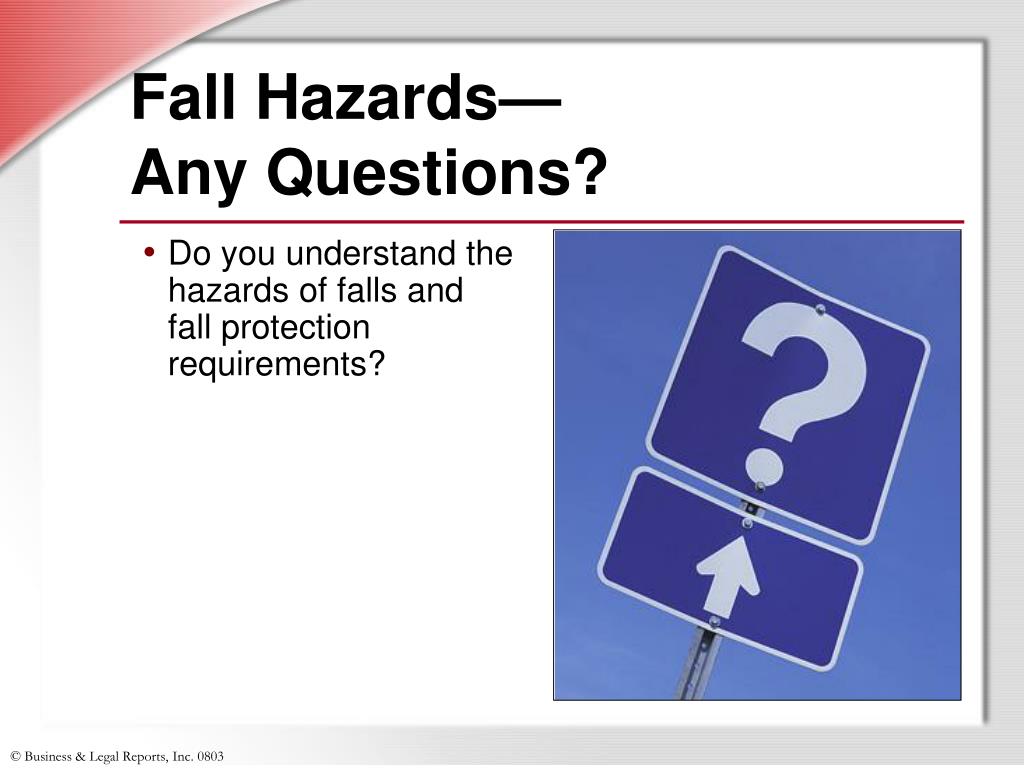 Fall Hazards—
Any Questions?

• Do you understand the hazards of falls and fall protection requirements?

?

© Business & Legal Reports, Inc. 0803